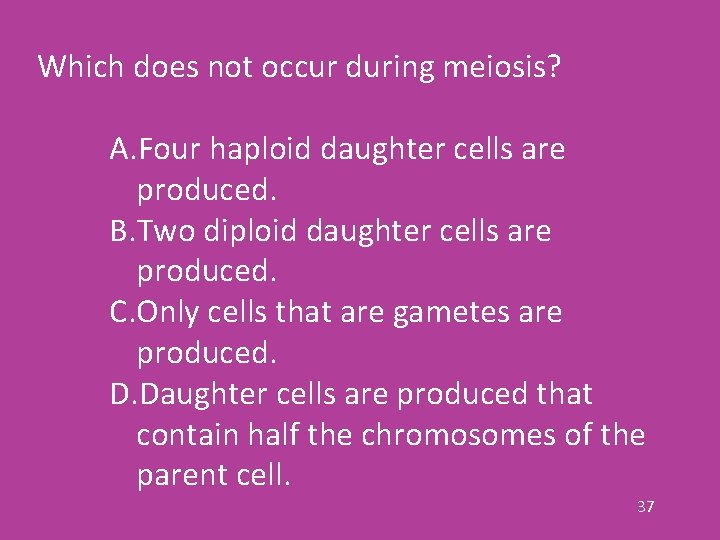 Which does not occur during meiosis?

A.Four haploid daughter cells are produced.
B.Two diploid daughter cells are produced.
C.Only cells that are gametes are produced.
D.Daughter cells are produced that contain half the chromosomes of the parent cell.

37